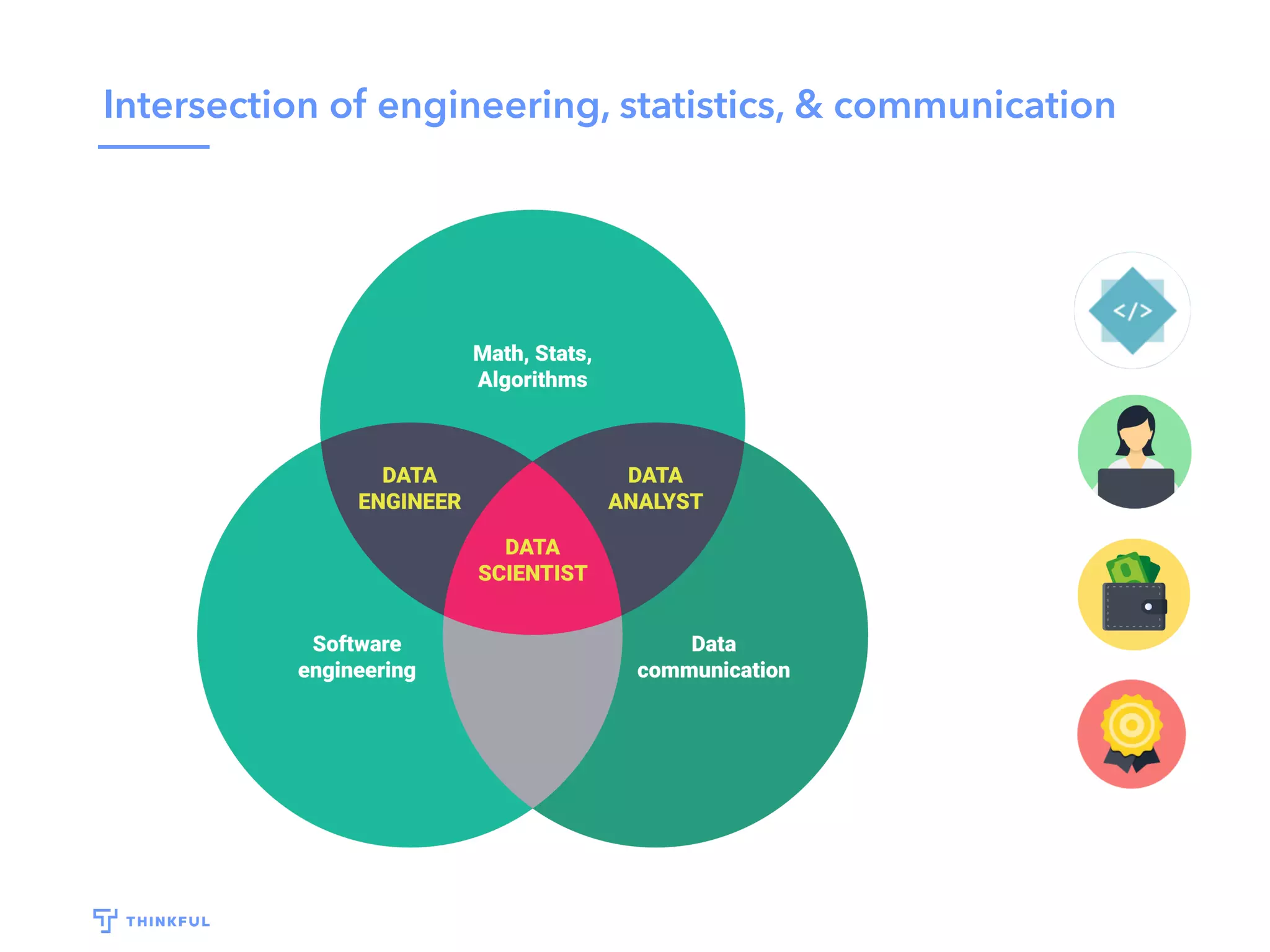 Intersection of engineering, statistics, & communication

Math, Stats, Algorithms

DATA ENGINEER

DATA ANALYST

DATA SCIENTIST

Software engineering

Data communication

</>

THINKFUL